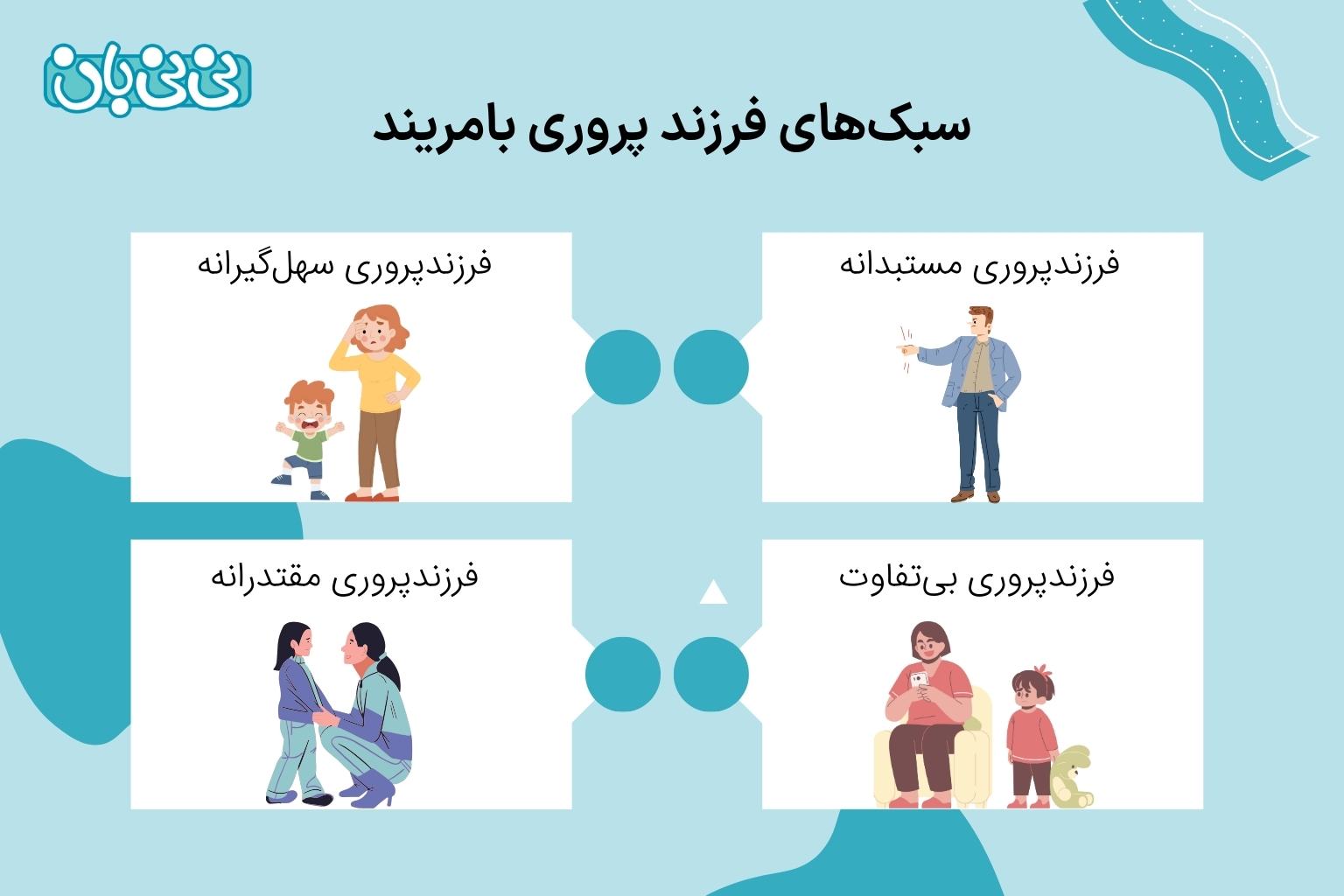 نی نی بان

سبک‌های فرزند پروری بامریند

فرزندپروری مستبدانه

فرزندپروری سهل‌گیرانه

فرزندپروری بی‌تفاوت

فرزندپروری مقتدرانه